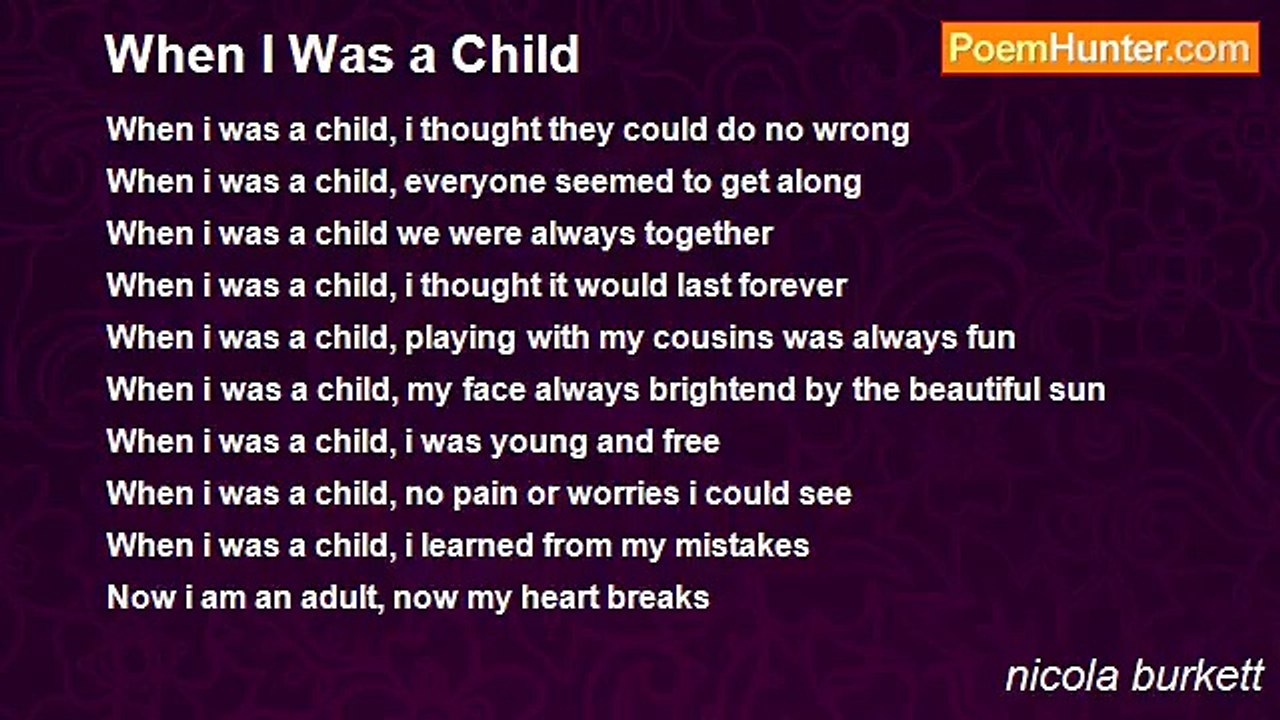 When I Was a Child

PoemHunter.com

When i was a child, i thought they could do no wrong
When i was a child, everyone seemed to get along
When i was a child we were always together
When i was a child, i thought it would last forever
When i was a child, playing with my cousins was always fun
When i was a child, my face always brightend by the beautiful sun
When i was a child, i was young and free
When i was a child, no pain or worries i could see
When i was a child, i learned from my mistakes
Now i am an adult, now my heart breaks

nicola burkett